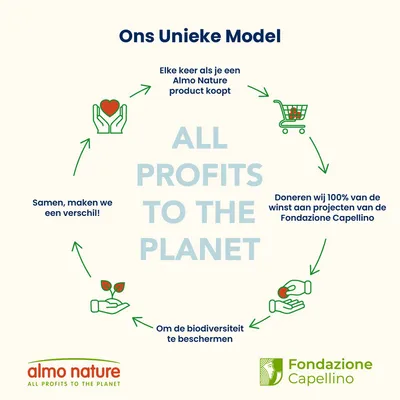 Ons Unieke Model

Elke keer als je een Almo Nature product koopt

Doneren wij 100% van de winst aan projecten van de Fondazione Capellino

Om de biodiversiteit te beschermen

Samen, maken we een verschil!

ALL PROFITS TO THE PLANET

almo nature
ALL PROFITS TO THE PLANET

Fondazione Capellino